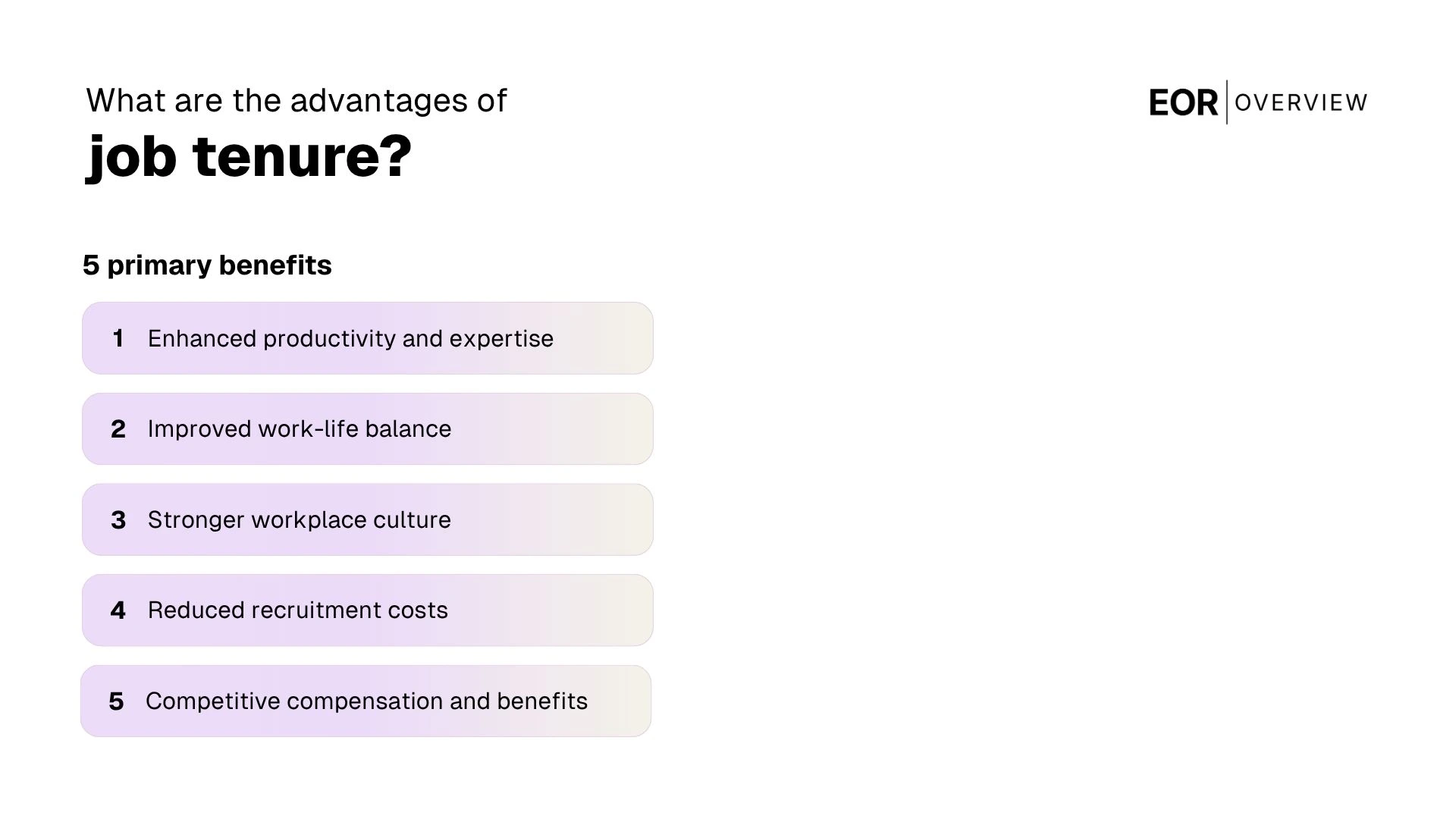 What are the advantages of
job tenure?

EOR | OVERVIEW

5 primary benefits

1 Enhanced productivity and expertise

2 Improved work-life balance

3 Stronger workplace culture

4 Reduced recruitment costs

5 Competitive compensation and benefits